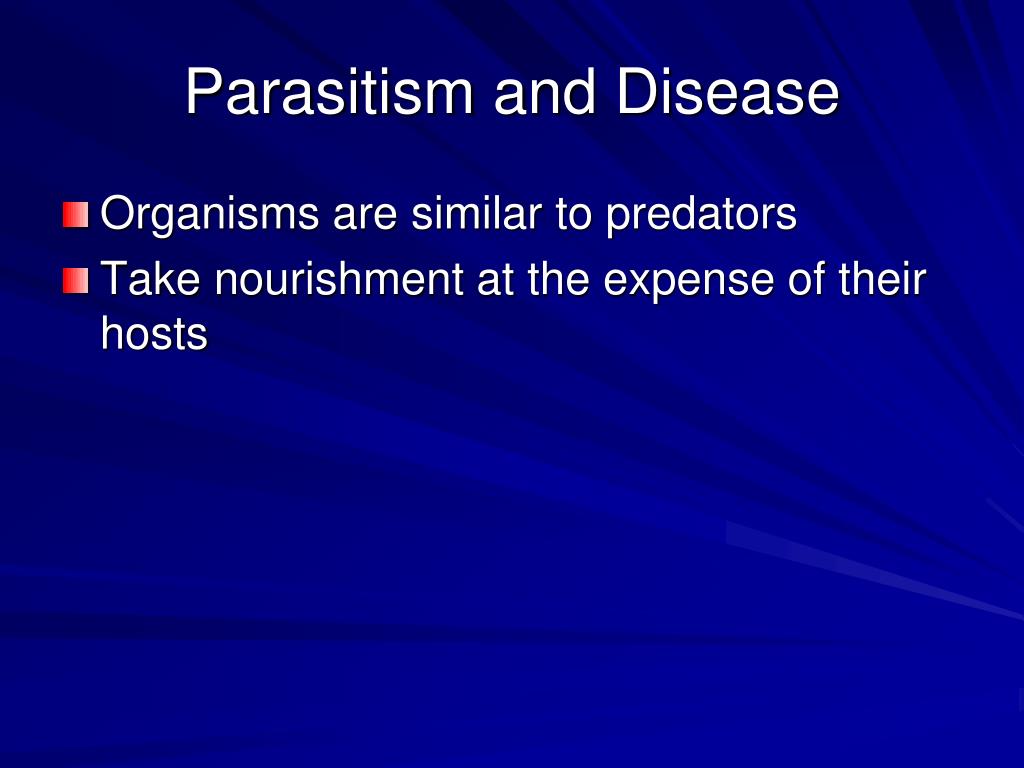 Parasitism and Disease

Organisms are similar to predators

Take nourishment at the expense of their hosts